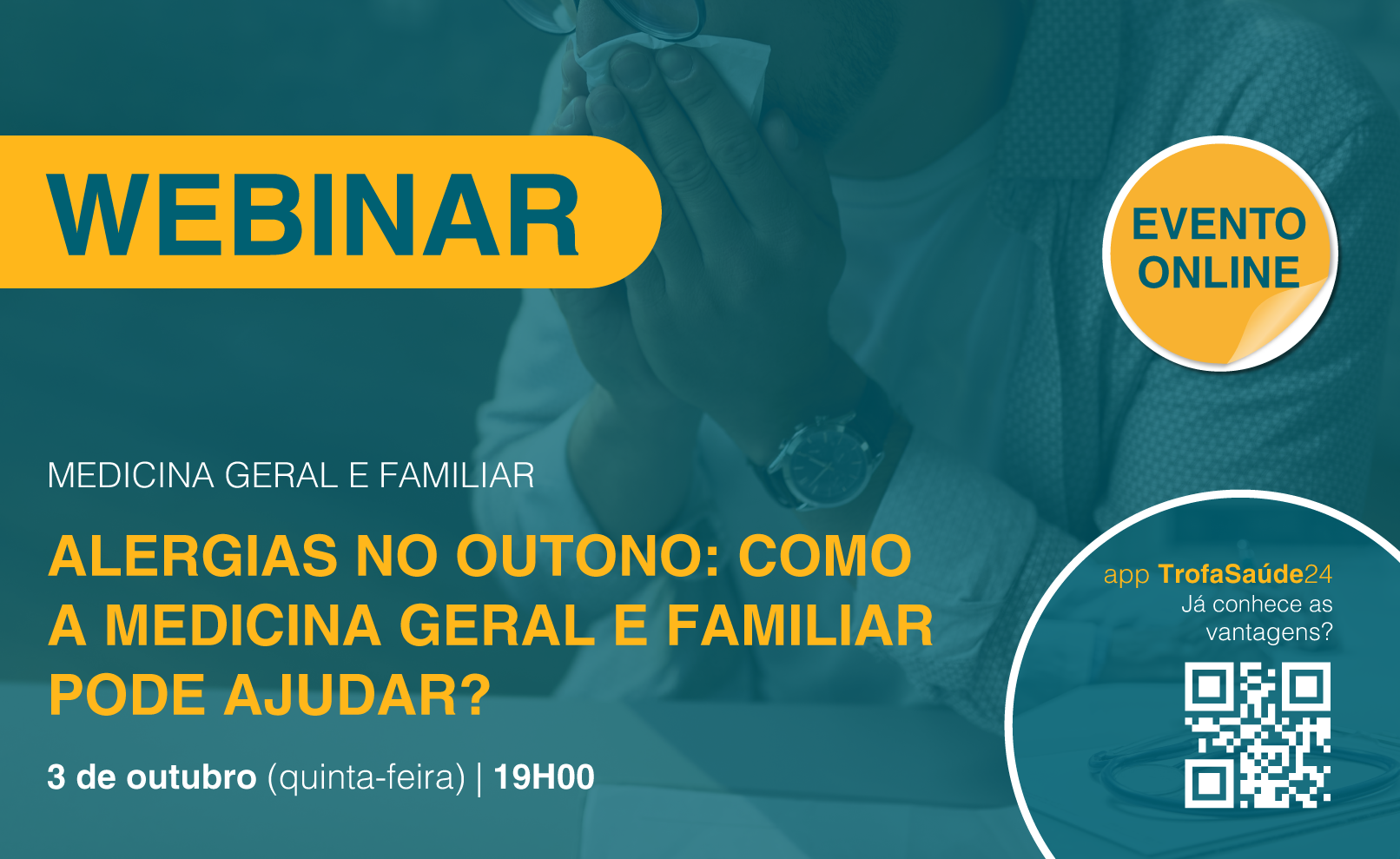 WEBINAR

EVENTO ONLINE

MEDICINA GERAL E FAMILIAR

ALERGIAS NO OUTONO: COMO A MEDICINA GERAL E FAMILIAR PODE AJUDAR?

3 de outubro (quinta-feira) | 19H00

app TrofaSaúde24
Já conhece as vantagens?